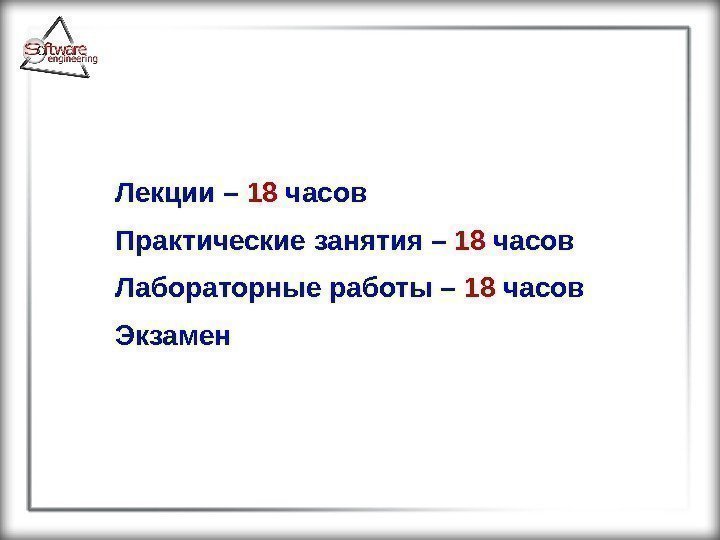 Software engineering

Лекции – 18 часов

Практические занятия – 18 часов

Лабораторные работы – 18 часов

Экзамен